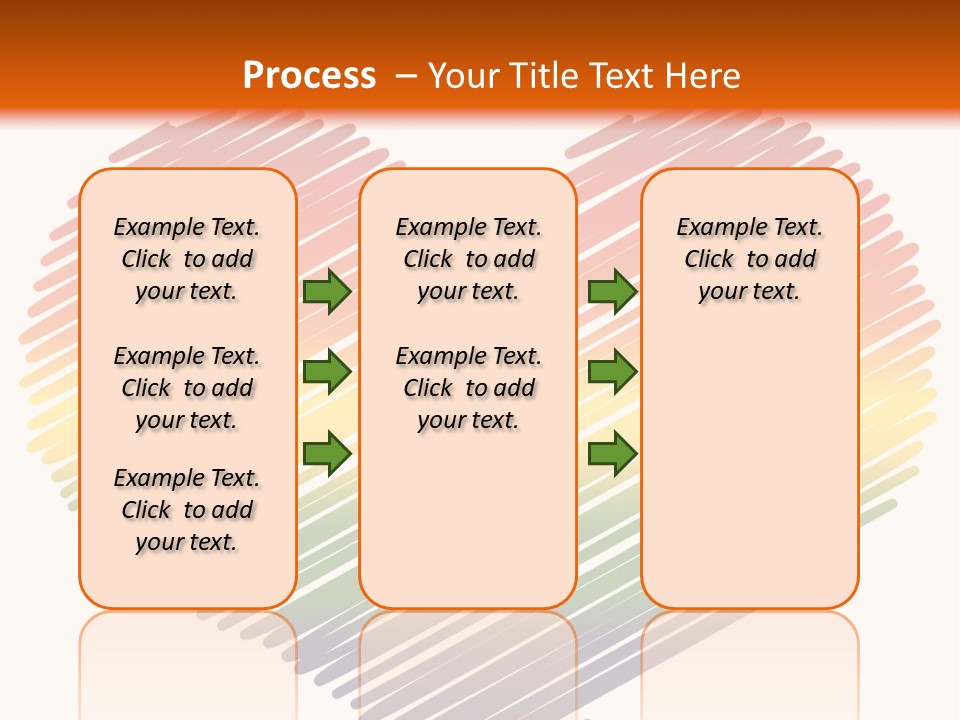 Process – Your Title Text Here

Example Text. Click to add your text.

Example Text. Click to add your text.

Example Text. Click to add your text.

Example Text. Click to add your text.

Example Text. Click to add your text.

Example Text. Click to add your text.